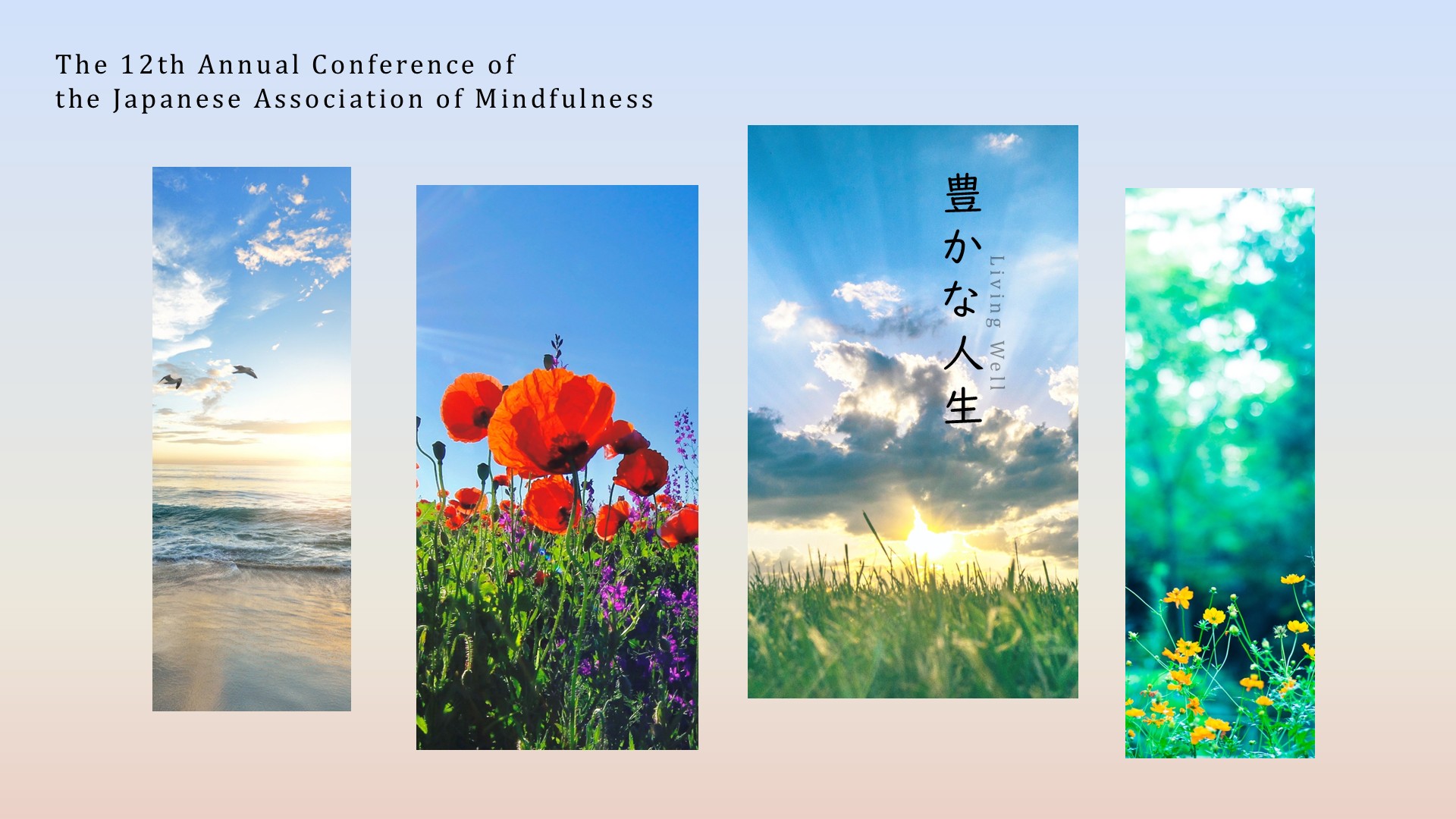 The 12th Annual Conference of
the Japanese Association of Mindfulness

豊かな人生

Living Well